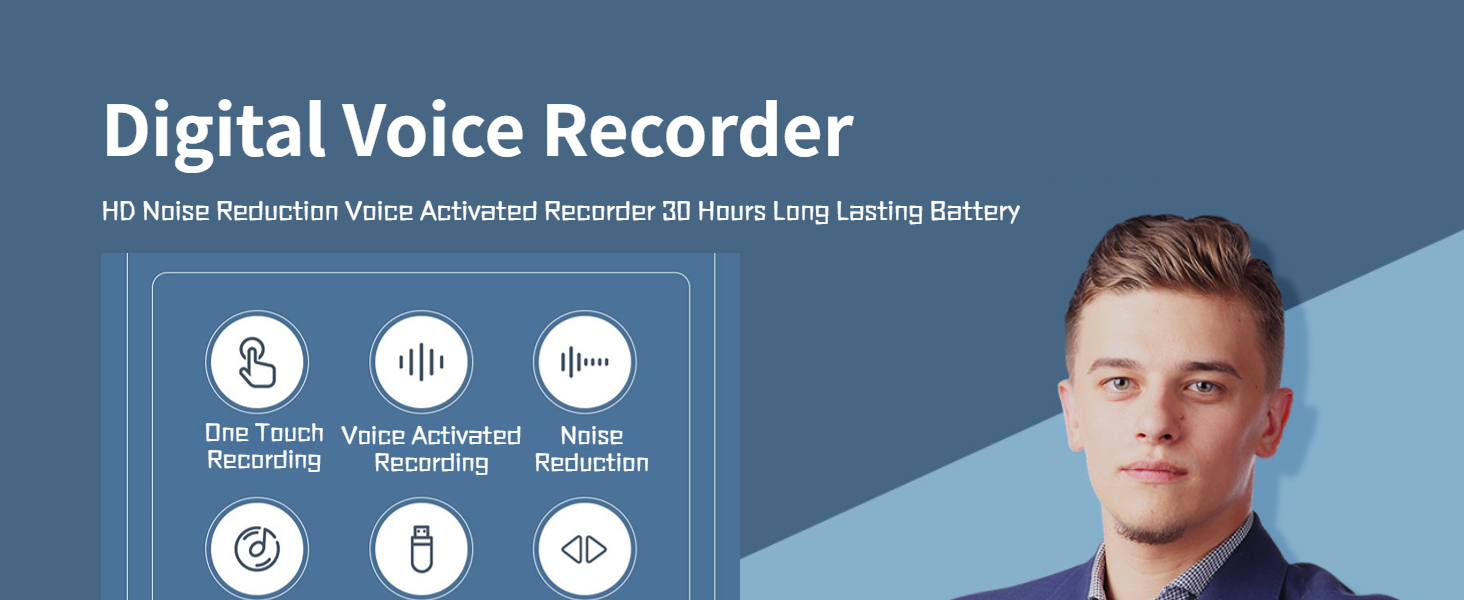 Digital Voice Recorder

HD Noise Reduction Voice Activated Recorder 30 Hours Long Lasting Battery

One Touch Recording

Voice Activated Recording

Noise Reduction